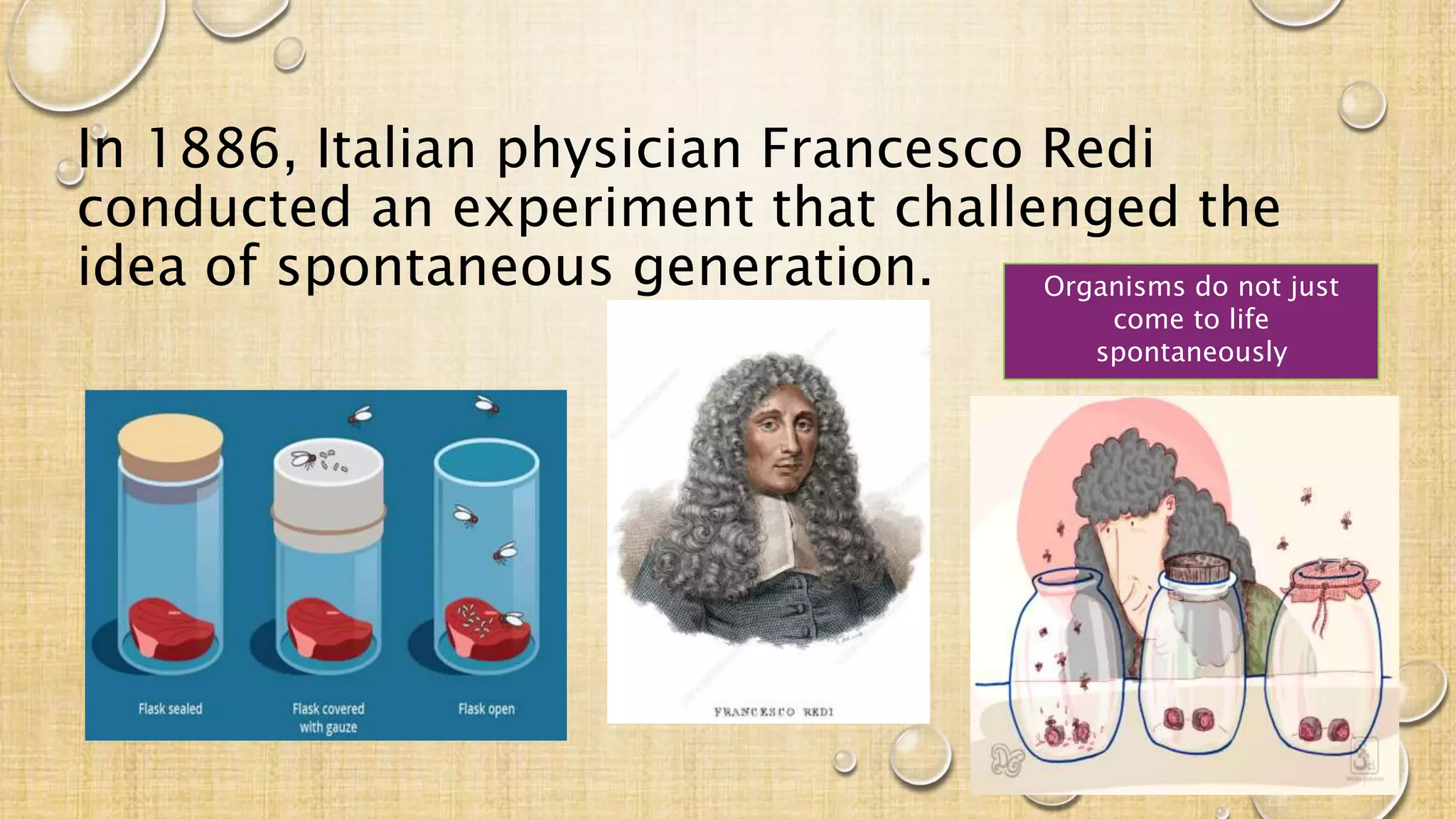 In 1886, Italian physician Francesco Redi conducted an experiment that challenged the idea of spontaneous generation.

Organisms do not just come to life spontaneously

Flask sealed

Flask covered with gauze

Flask open

FRANCESCO REDI